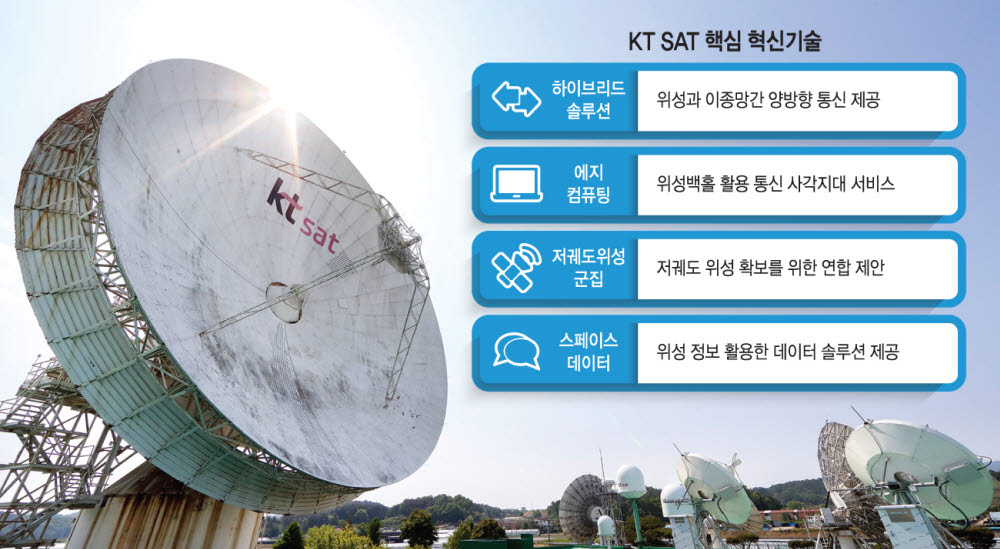 kt sat

KT SAT 핵심 혁신기술

| 하이브리드 솔루션 | 위성과 이종망간 양방향 통신 제공 |
|---|---|
| 에지 컴퓨팅 | 위성백홀 활용 통신 사각지대 서비스 |
| 저궤도위성 군집 | 저궤도 위성 확보를 위한 연합 제안 |
| 스페이스 데이터 | 위성 정보 활용한 데이터 솔루션 제공 |